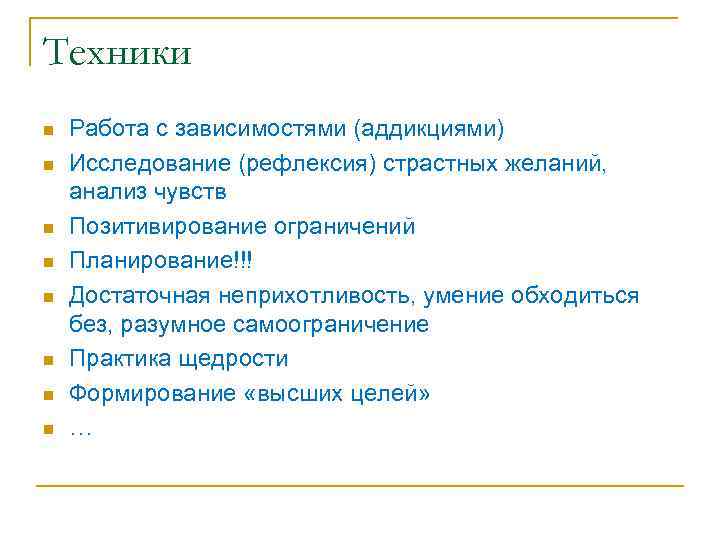 Техники

- Работа с зависимостями (аддикциями)
- Исследование (рефлексия) страстных желаний, анализ чувств
- Позитивирование ограничений
- Планирование!!!
- Достаточная неприхотливость, умение обходиться без, разумное самоограничение
- Практика щедрости
- Формирование «высших целей»
- …